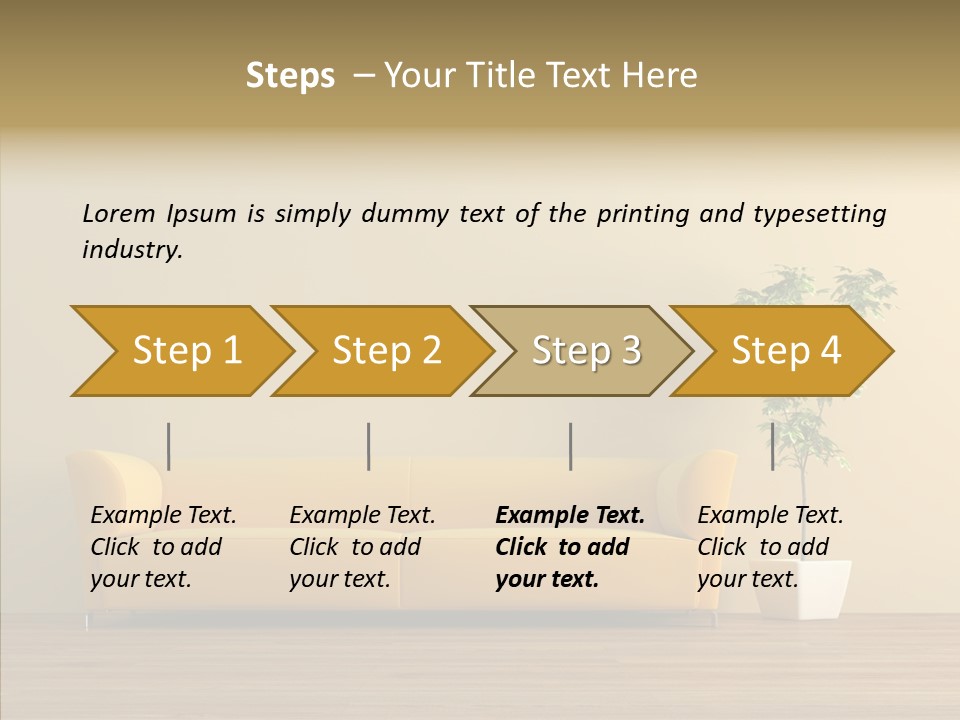 Steps – Your Title Text Here

Lorem Ipsum is simply dummy text of the printing and typesetting industry.

Step 1

Step 2

Step 3

Step 4

Example Text. Click to add your text.

Example Text. Click to add your text.

Example Text. Click to add your text.

Example Text. Click to add your text.